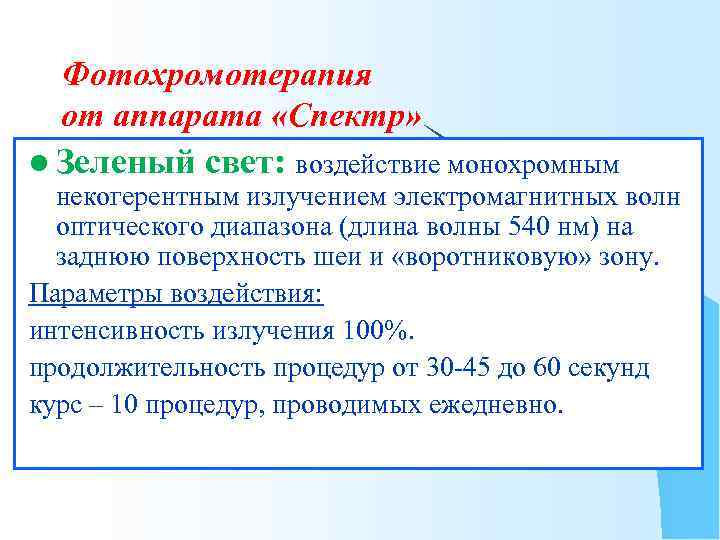 Фотохромотерапия от аппарата «Спектр»

● Зеленый свет: воздействие монохромным некогерентным излучением электромагнитных волн оптического диапазона (длина волны 540 нм) на заднюю поверхность шеи и «воротниковую» зону.

Параметры воздействия:

интенсивность излучения 100%.

продолжительность процедур от 30-45 до 60 секунд

курс – 10 процедур, проводимых ежедневно.